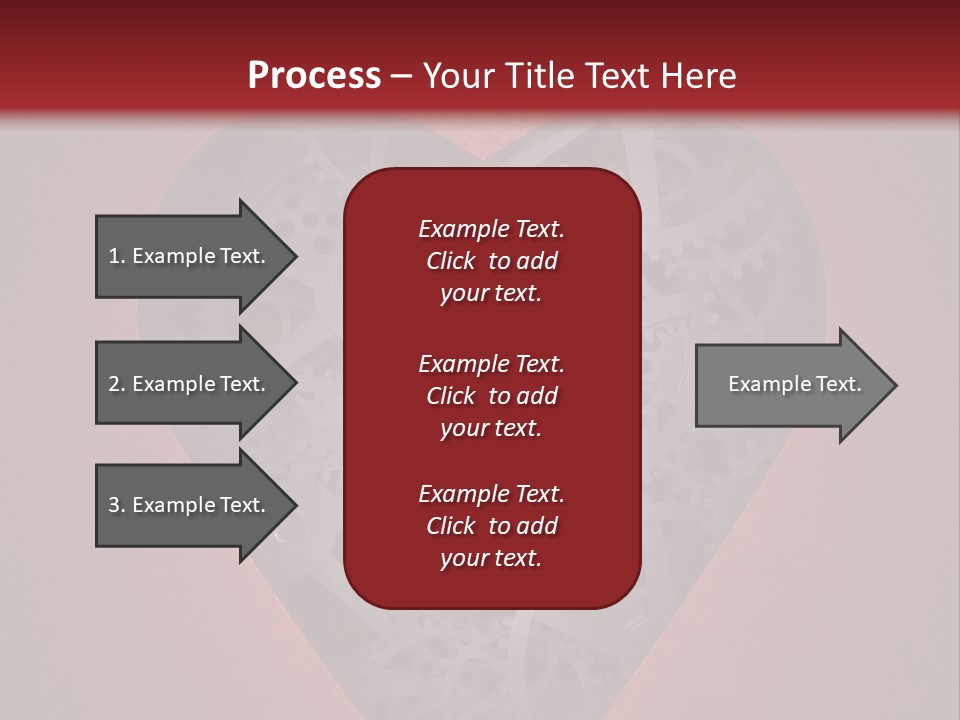 Process – Your Title Text Here

1. Example Text.

2. Example Text.

3. Example Text.

Example Text. Click to add your text.

Example Text. Click to add your text.

Example Text. Click to add your text.

Example Text.